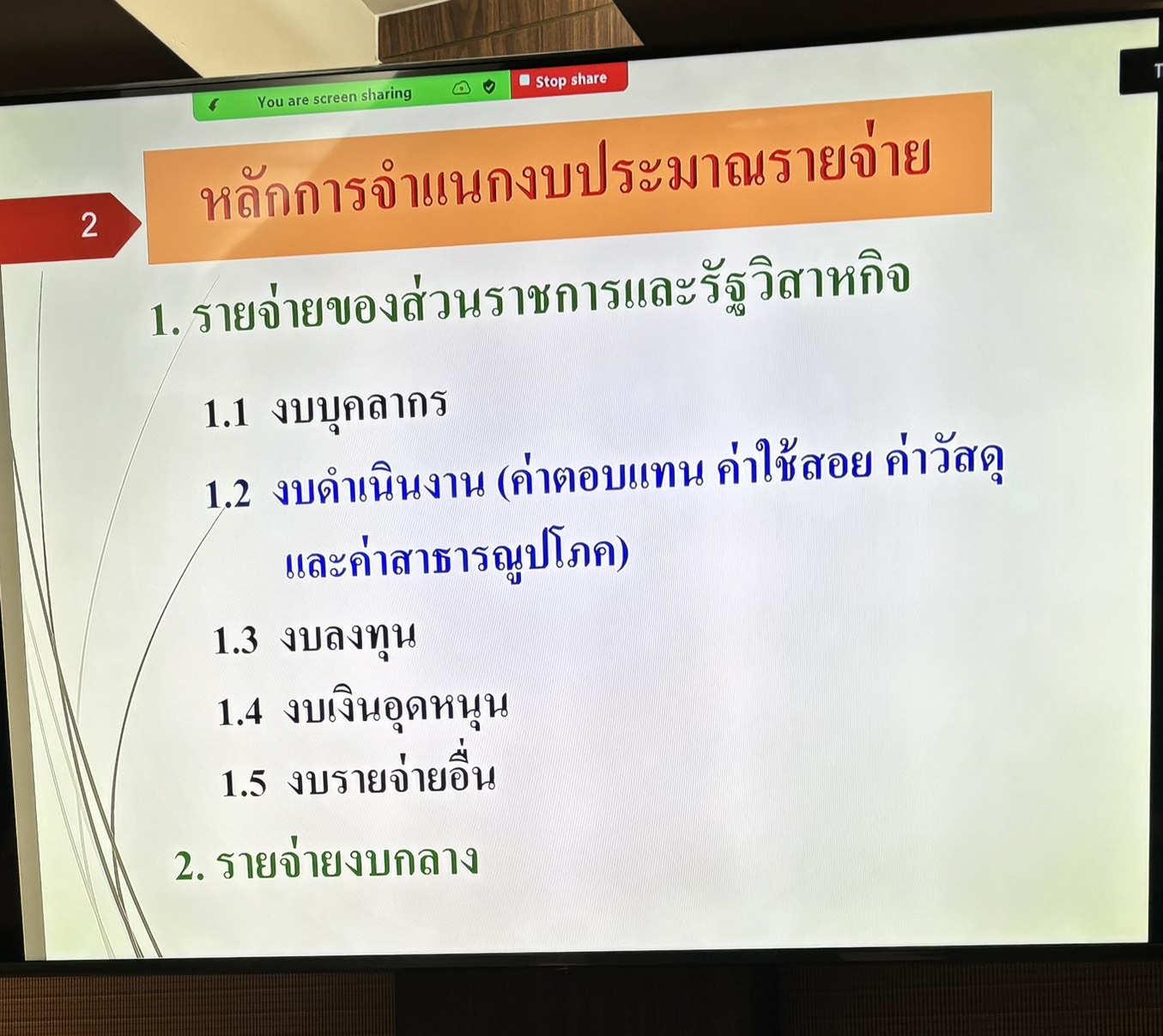 You are screen sharing

Stop share

2

หลักการจำแนกงบประมาณรายจ่าย

1. รายจ่ายของส่วนราชการและรัฐวิสาหกิจ

1.1 งบบุคลากร

1.2 งบดำเนินงาน (ค่าตอบแทน ค่าใช้สอย ค่าวัสดุ และค่าสาธารณูปโภค)

1.3 งบลงทุน

1.4 งบเงินอุดหนุน

1.5 งบรายจ่ายอื่น

2. รายจ่ายงบกลาง